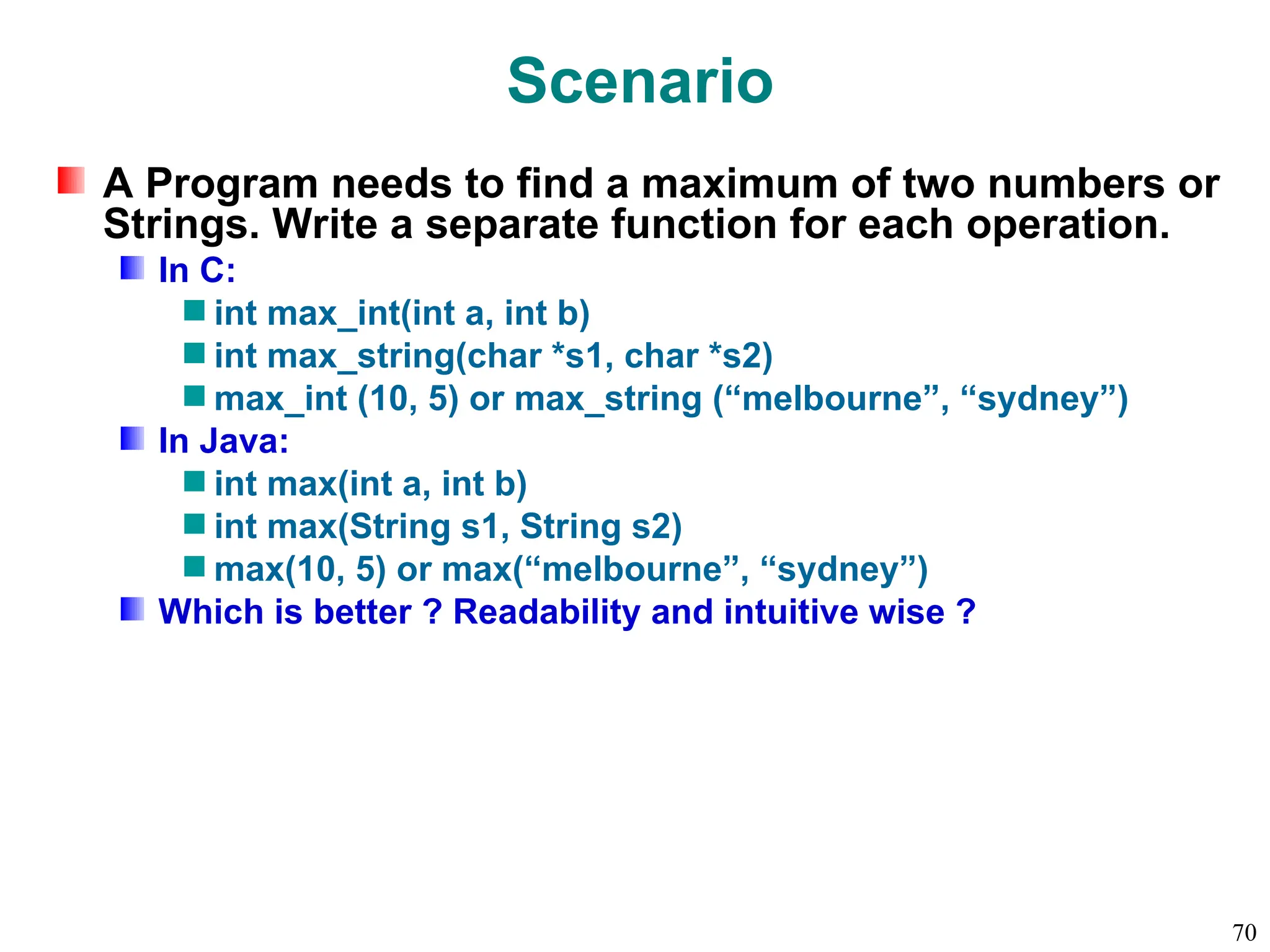 Scenario

A Program needs to find a maximum of two numbers or Strings. Write a separate function for each operation.

In C:

int max_int(int a, int b)

int max_string(char *s1, char *s2)

max_int (10, 5) or max_string (“melbourne”, “sydney”)

In Java:

int max(int a, int b)

int max(String s1, String s2)

max(10, 5) or max(“melbourne”, “sydney”)

Which is better ? Readability and intuitive wise ?

70